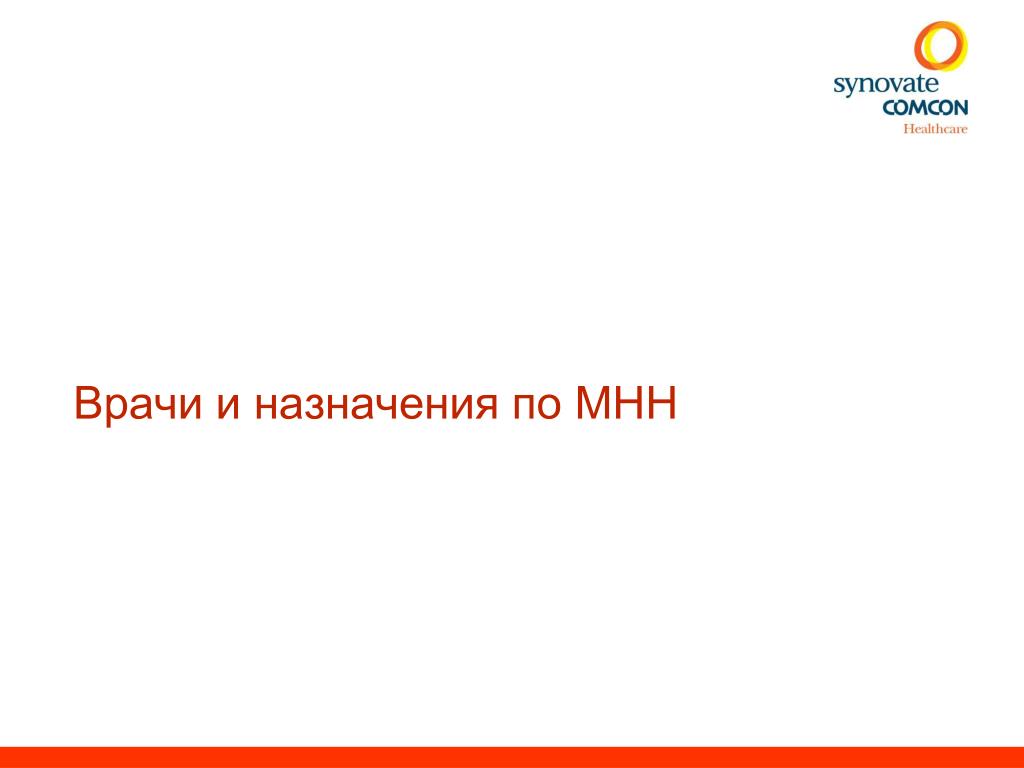 synovate
COMCON
Healthcare

Врачи и назначения по МНН